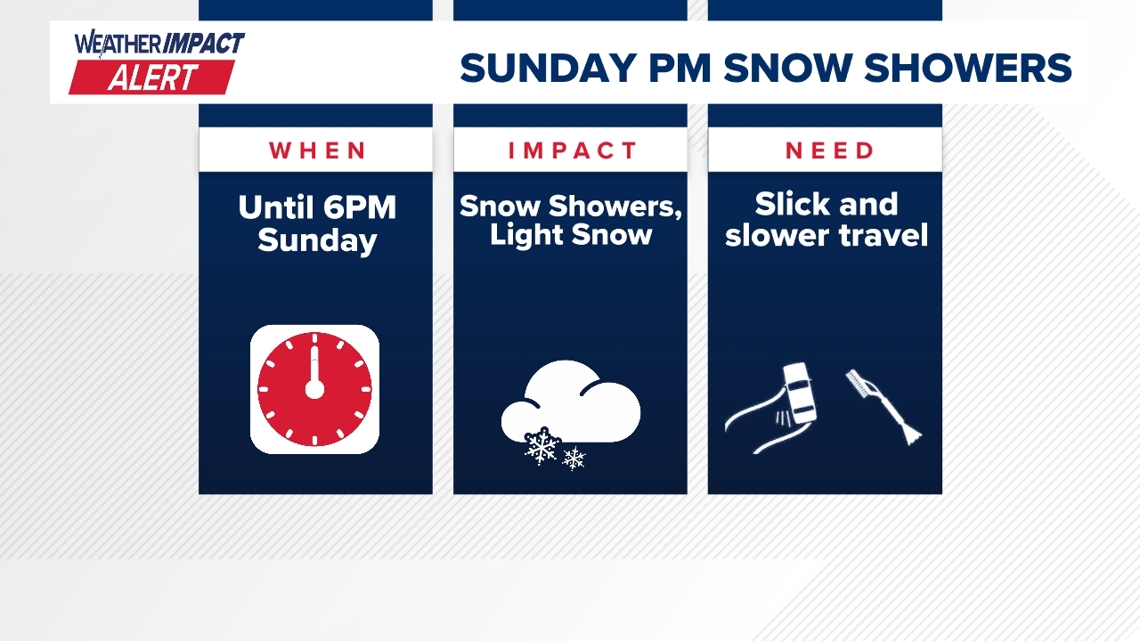 WEATHER IMPACT ALERT

SUNDAY PM SNOW SHOWERS

WHEN

Until 6PM Sunday

IMPACT

Snow Showers, Light Snow

NEED

Slick and slower travel